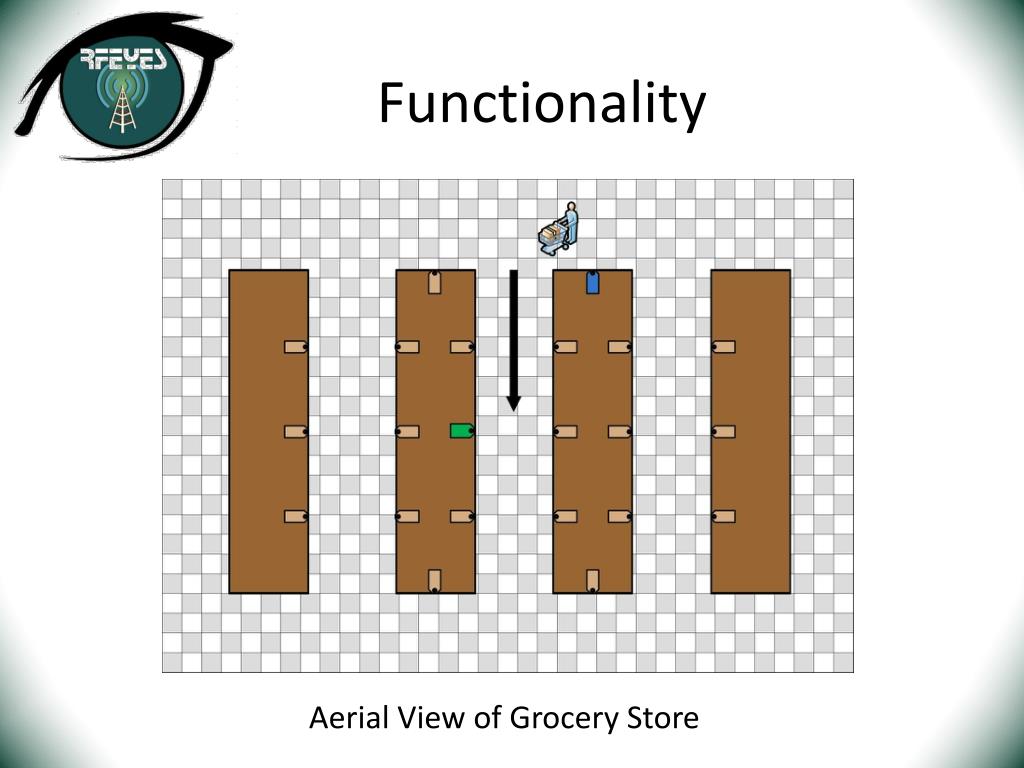 RFEYES

Functionality

Aerial View of Grocery Store